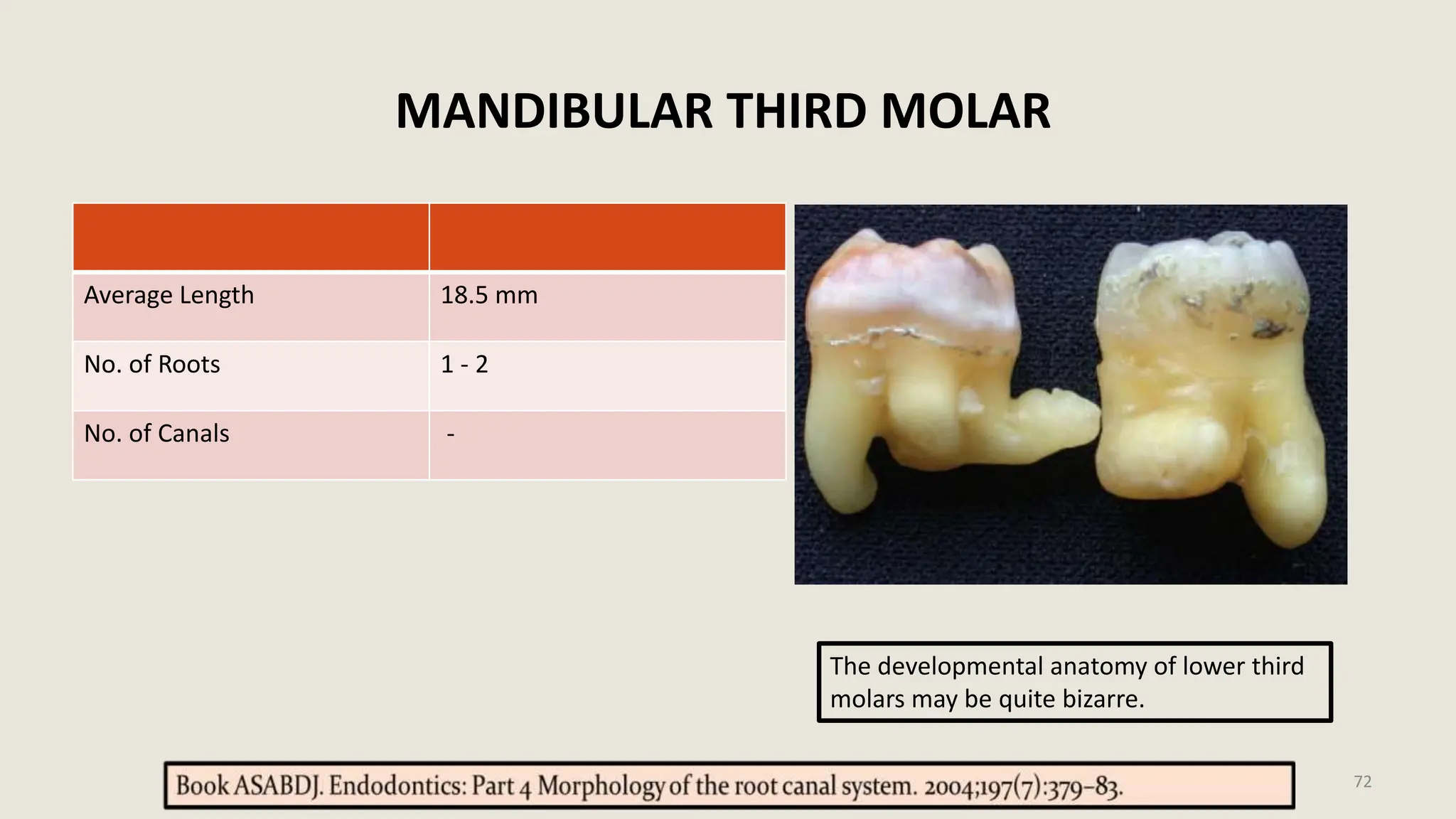 MANDIBULAR THIRD MOLAR

| | |
|---|---|
| Average Length | 18.5 mm |
| No. of Roots | 1 - 2 |
| No. of Canals | - |

The developmental anatomy of lower third molars may be quite bizarre.

Book ASABDJ. Endodontics: Part 4 Morphology of the root canal system. 2004;197(7):379–83.

72